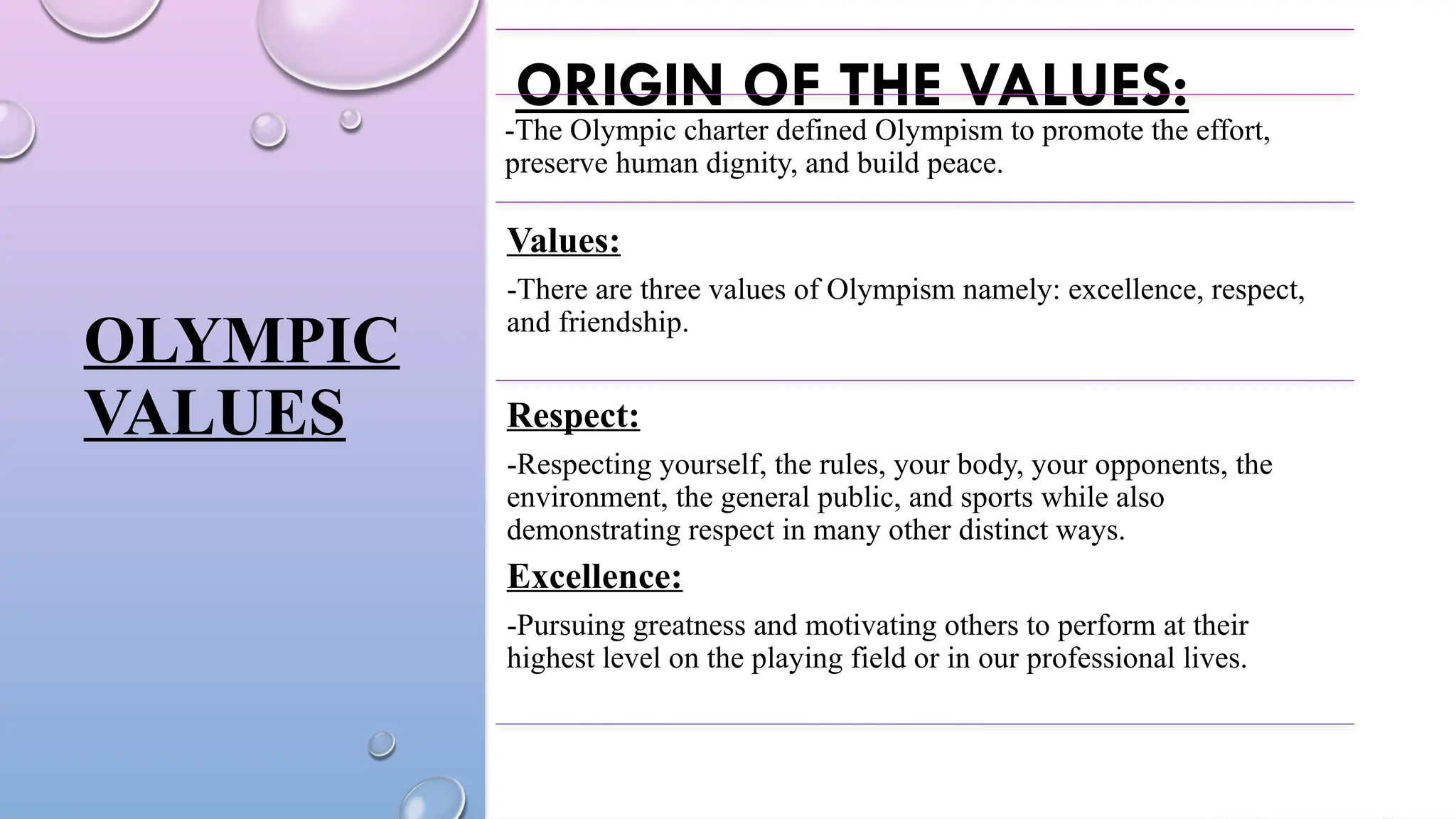 OLYMPIC VALUES

ORIGIN OF THE VALUES:

-The Olympic charter defined Olympism to promote the effort, preserve human dignity, and build peace.

Values:

-There are three values of Olympism namely: excellence, respect, and friendship.

Respect:

-Respecting yourself, the rules, your body, your opponents, the environment, the general public, and sports while also demonstrating respect in many other distinct ways.

Excellence:

-Pursuing greatness and motivating others to perform at their highest level on the playing field or in our professional lives.